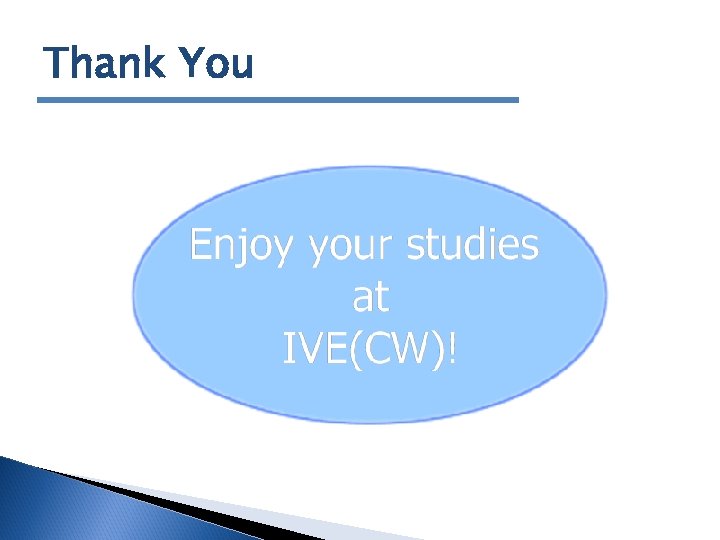 Thank You

Enjoy your studies at IVE(CW)!